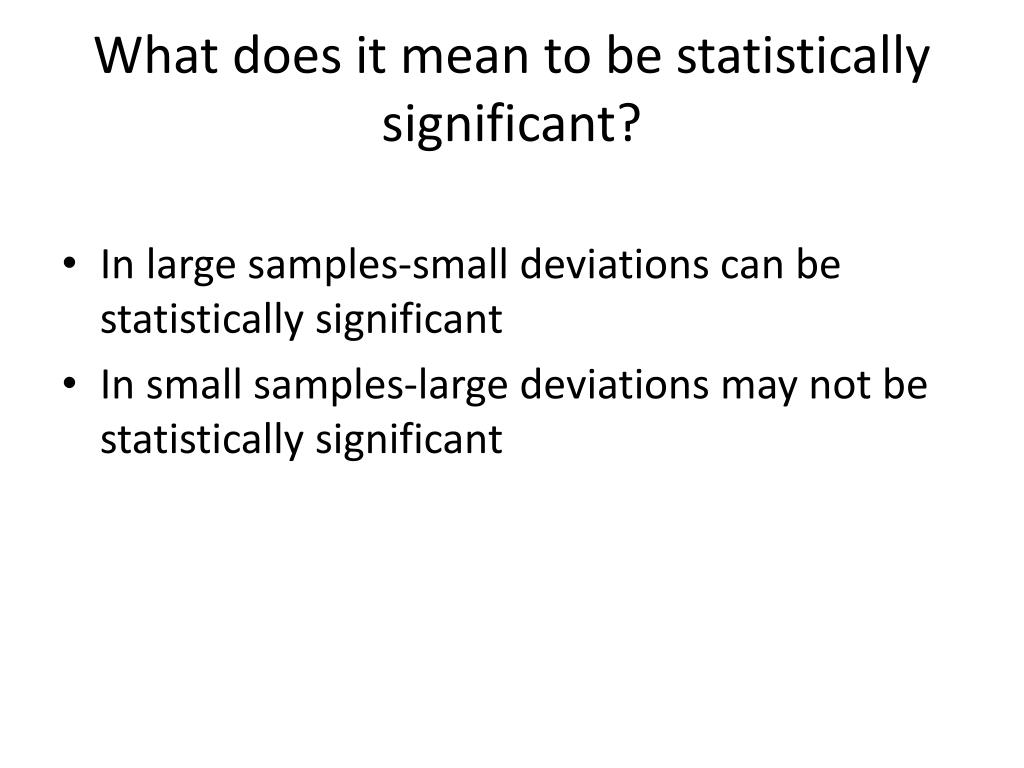 What does it mean to be statistically significant?

• In large samples-small deviations can be statistically significant
• In small samples-large deviations may not be statistically significant